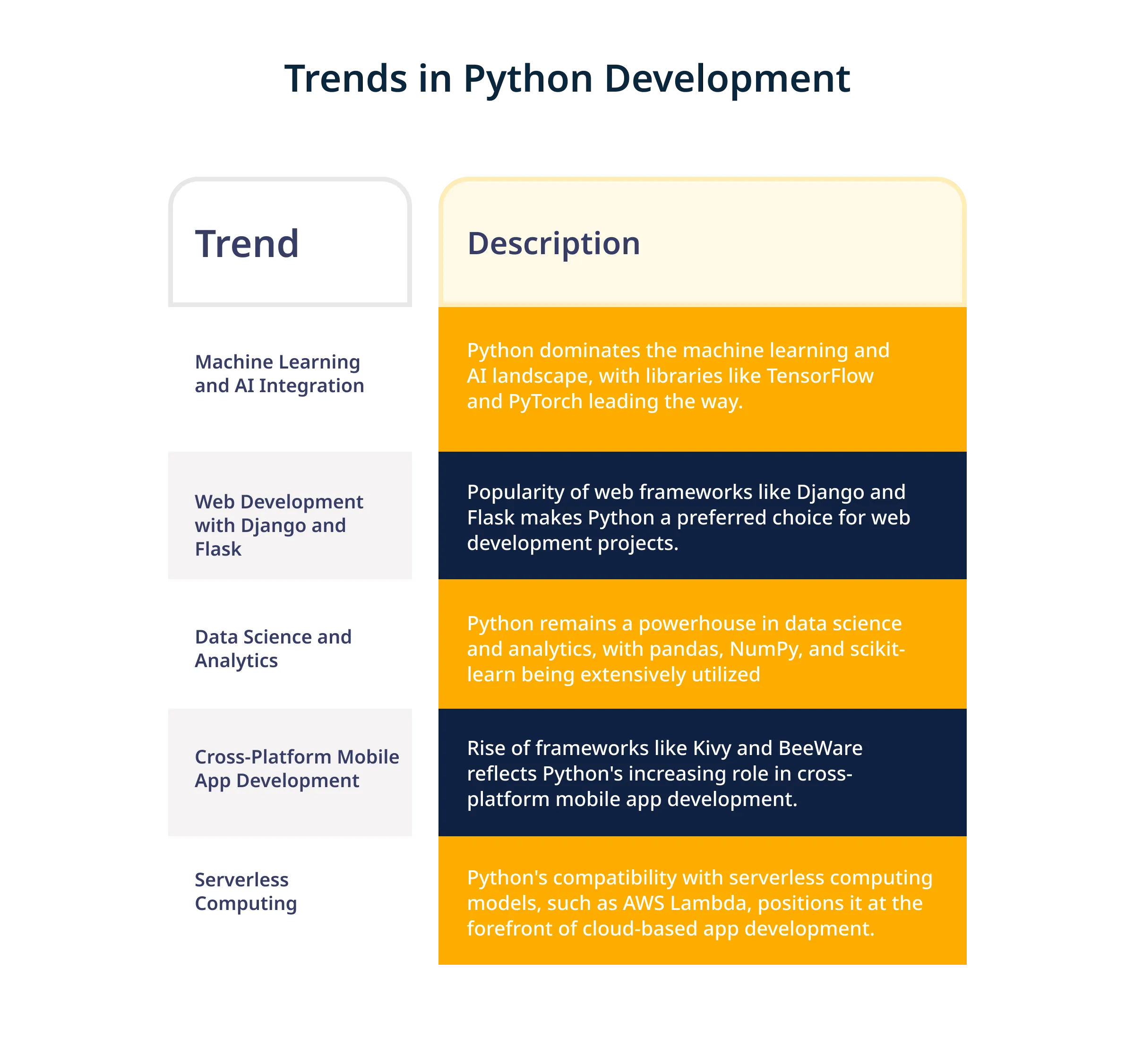 Trends in Python Development

| Trend | Description |
|---|---|
| Machine Learning and AI Integration | Python dominates the machine learning and AI landscape, with libraries like TensorFlow and PyTorch leading the way. |
| Web Development with Django and Flask | Popularity of web frameworks like Django and Flask makes Python a preferred choice for web development projects. |
| Data Science and Analytics | Python remains a powerhouse in data science and analytics, with pandas, NumPy, and scikit-learn being extensively utilized |
| Cross-Platform Mobile App Development | Rise of frameworks like Kivy and BeeWare reflects Python's increasing role in cross-platform mobile app development. |
| Serverless Computing | Python's compatibility with serverless computing models, such as AWS Lambda, positions it at the forefront of cloud-based app development. |